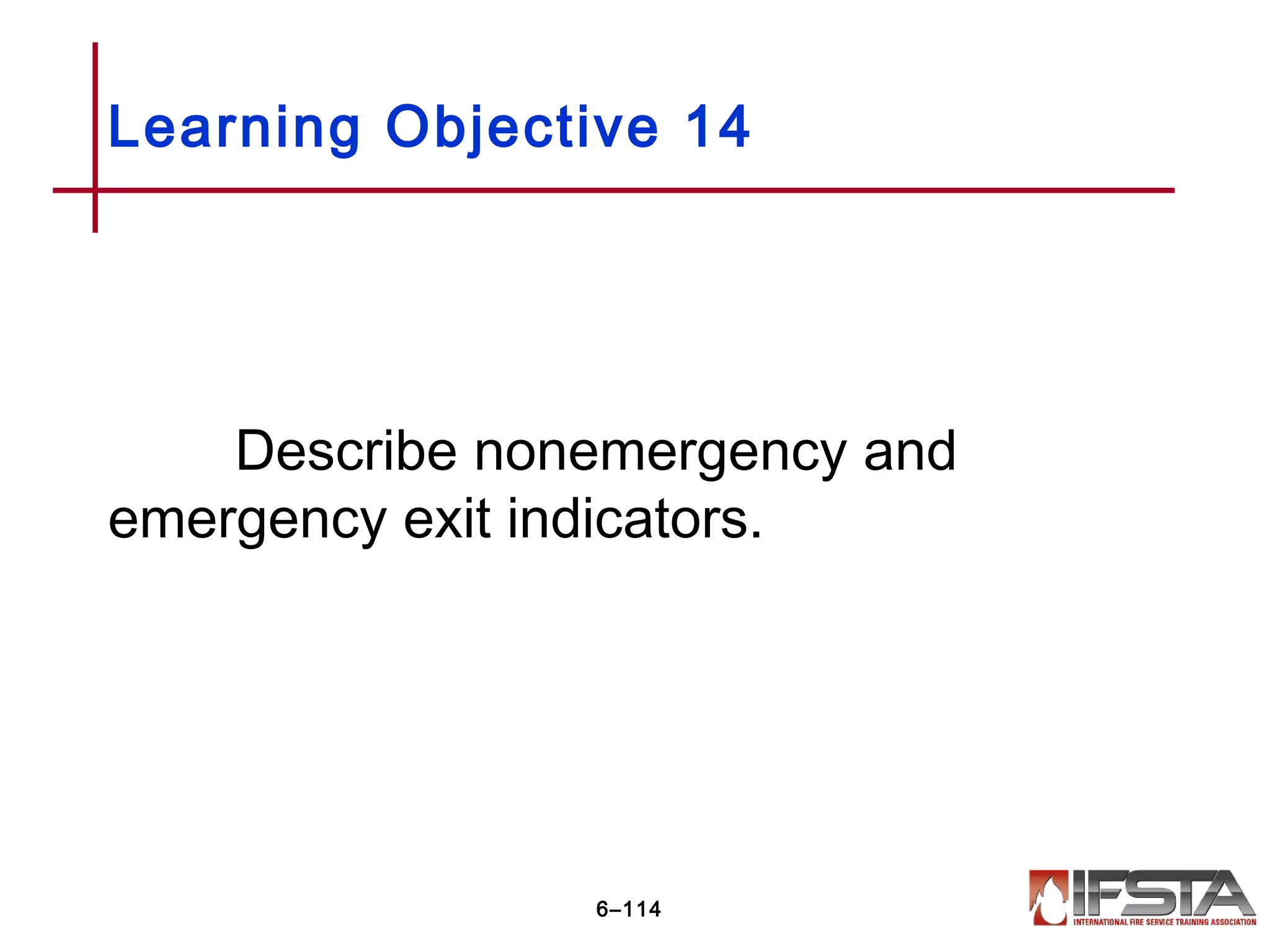 Learning Objective 14

Describe nonemergency and emergency exit indicators.

6–114

IFSTA
INTERNATIONAL FIRE SERVICE TRAINING ASSOCIATION